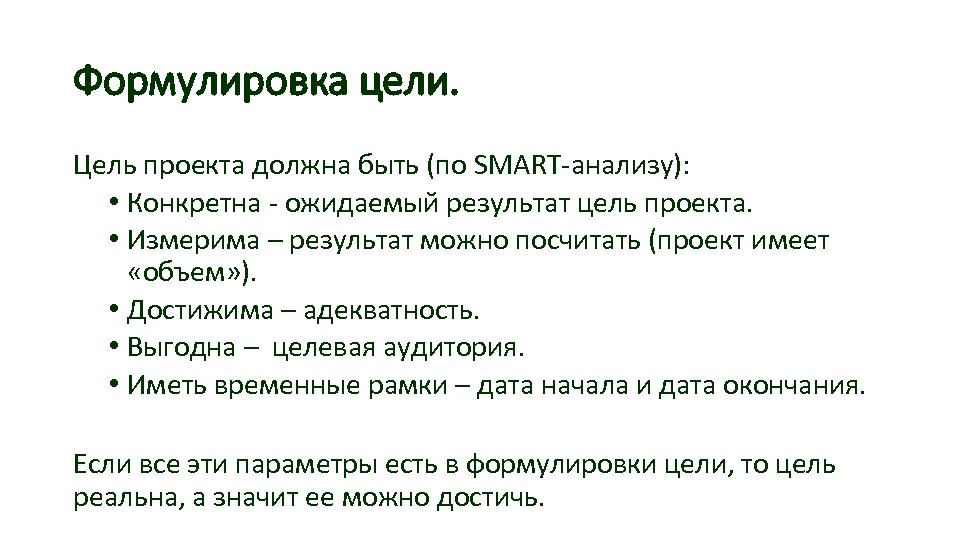 Формулировка цели.

Цель проекта должна быть (по SMART-анализу):
• Конкретна - ожидаемый результат цель проекта.
• Измерима – результат можно посчитать (проект имеет «объем»).
• Достижима – адекватность.
• Выгодна – целевая аудитория.
• Иметь временные рамки – дата начала и дата окончания.

Если все эти параметры есть в формулировки цели, то цель реальна, а значит ее можно достичь.